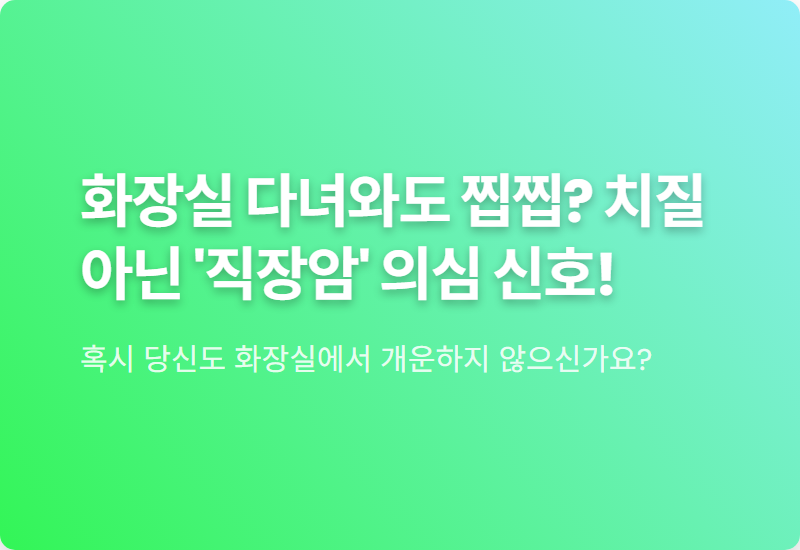 화장실 다녀와도 찝찝? 치질 아닌 '직장암' 의심 신호!

혹시 당신도 화장실에서 개운하지 않으신가요?